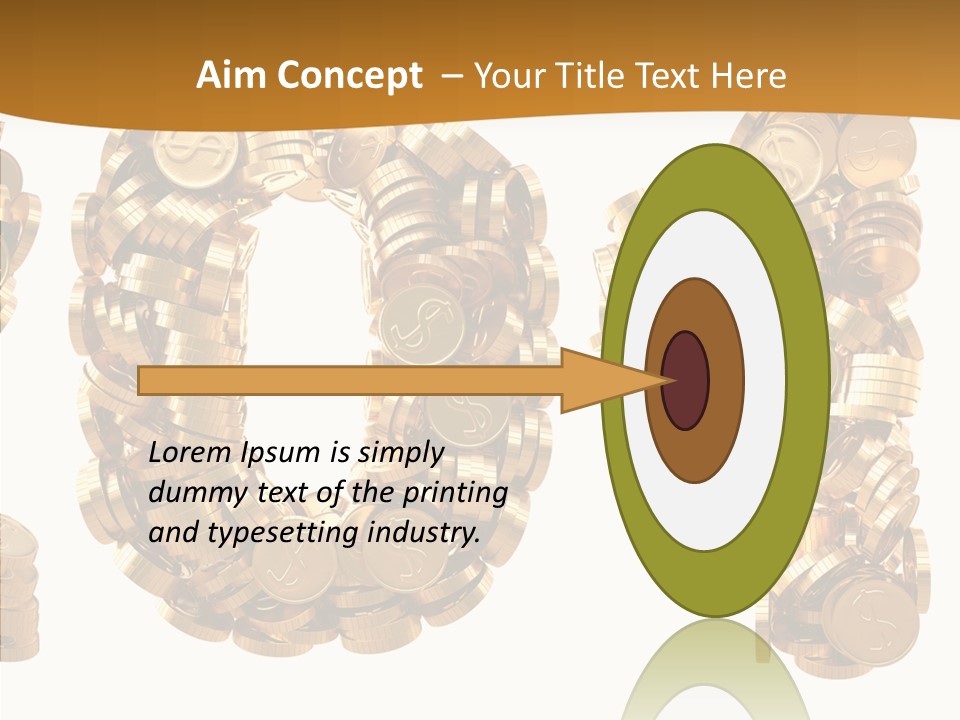 Aim Concept – Your Title Text Here

Lorem Ipsum is simply dummy text of the printing and typesetting industry.